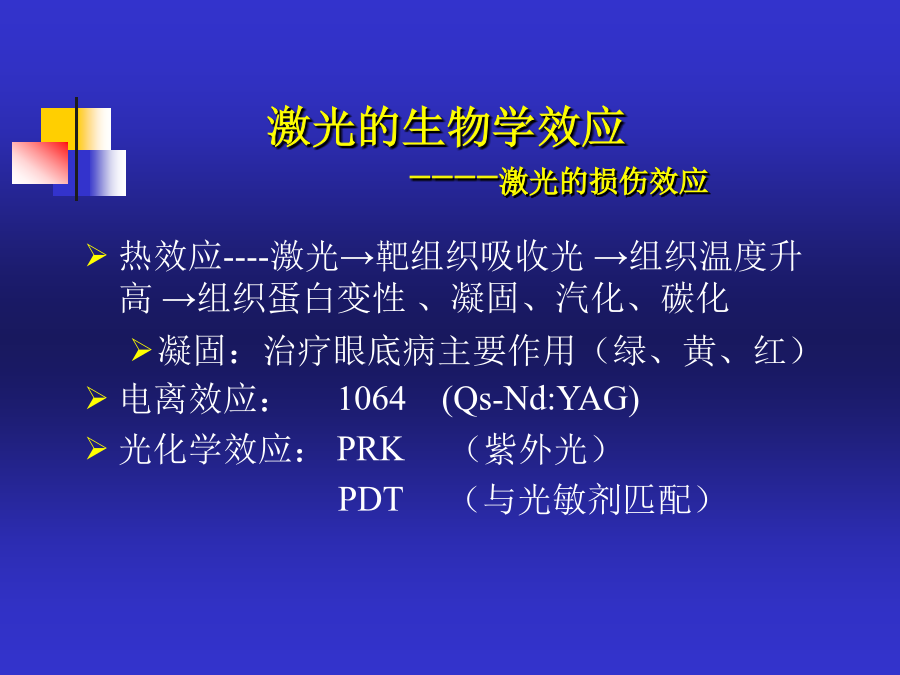 激光的生物学效应

-----激光的损伤效应

➢ 热效应----激光→靶组织吸收光 →组织温度升高 →组织蛋白变性 、凝固、汽化、碳化

➢ 凝固：治疗眼底病主要作用（绿、黄、红）

➢ 电离效应： 1064 (Qs-Nd:YAG)

➢ 光化学效应： PRK （紫外光）

PDT （与光敏剂匹配）